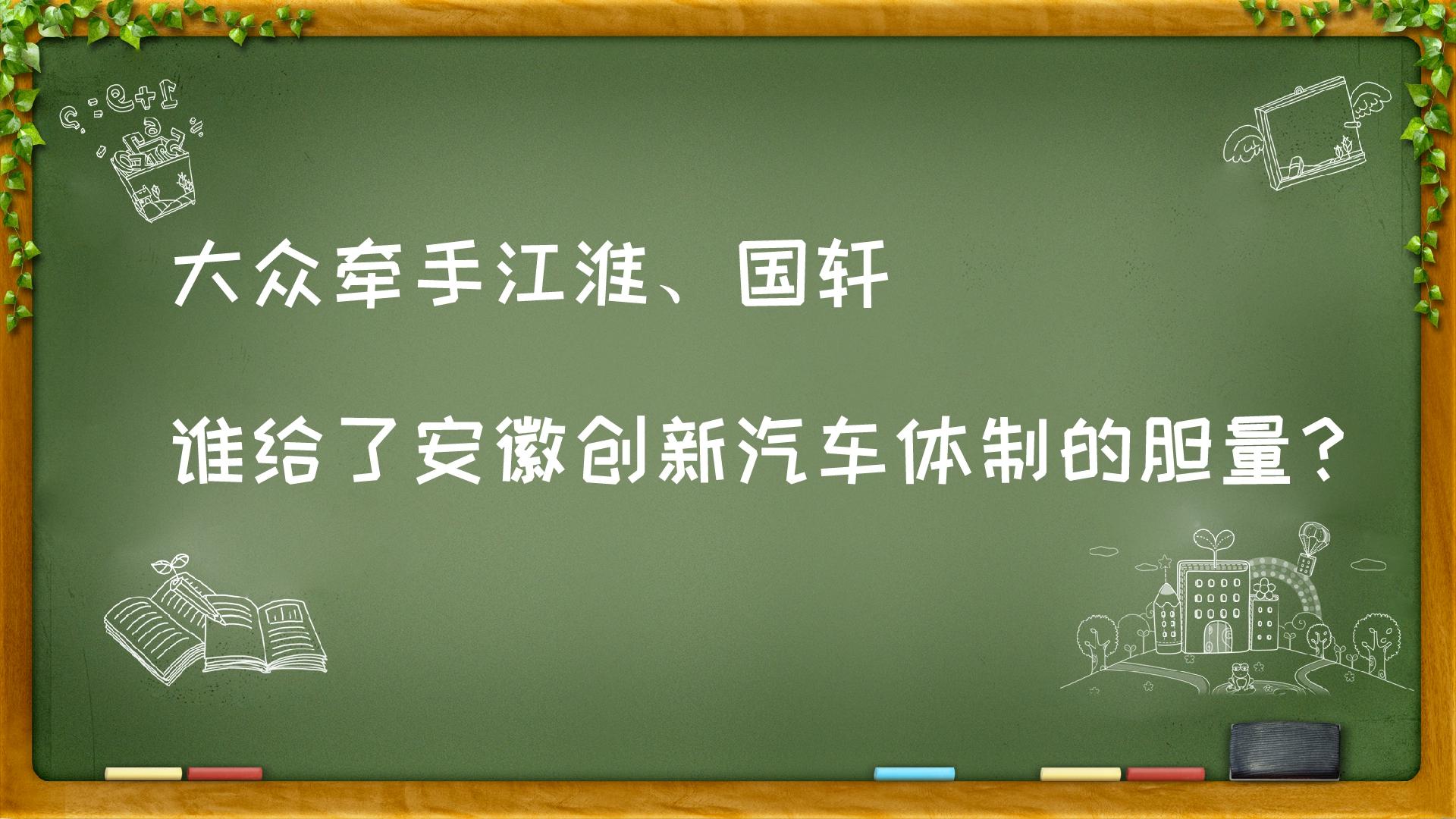 大众牵手江淮、国轩

谁给了安徽创新汽车体制的胆量？